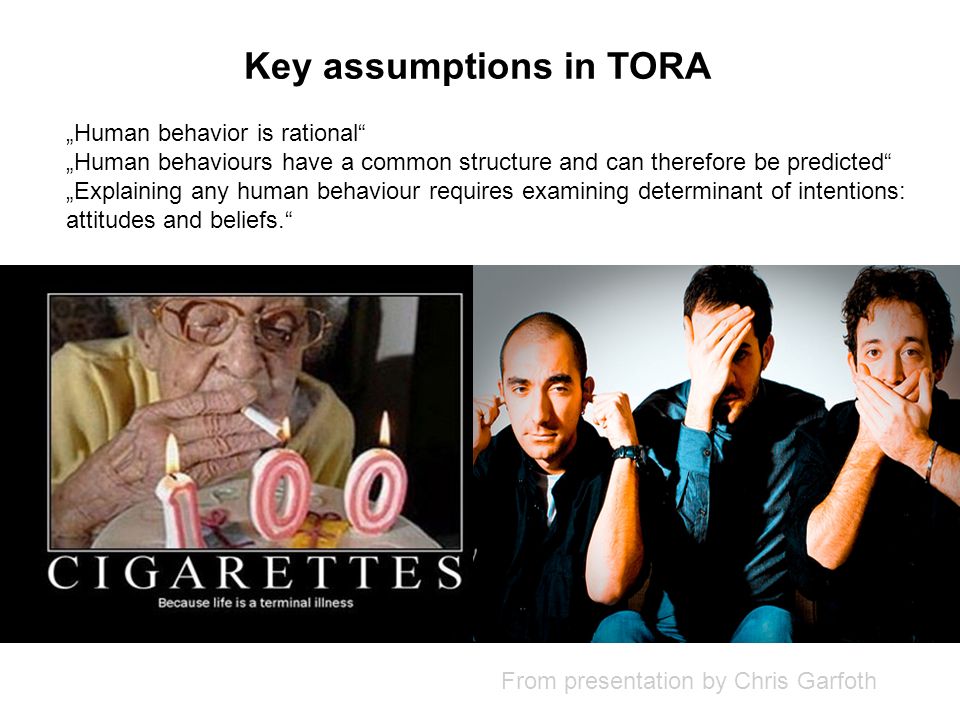 Key assumptions in TORA

„Human behavior is rational“
„Human behaviours have a common structure and can therefore be predicted“
„Explaining any human behaviour requires examining determinant of intentions: attitudes and beliefs.“

100

CIGARETTES
Because life is a terminal illness

From presentation by Chris Garfoth